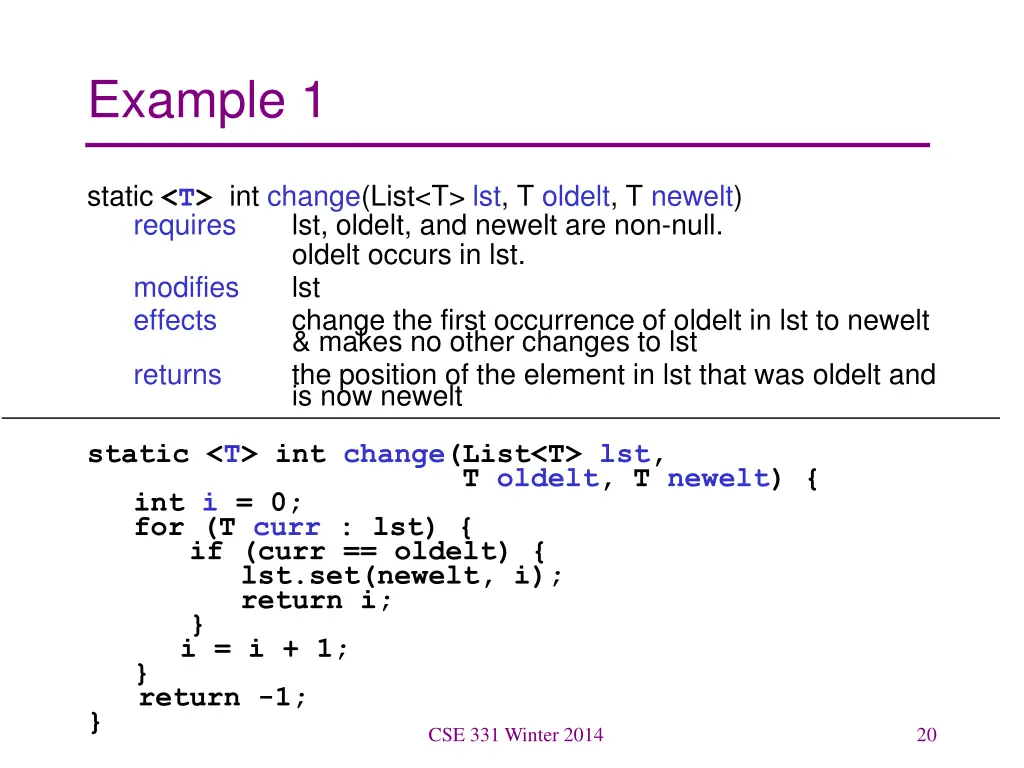 Example 1

static <T> int change(List<T> lst, T oldelt, T newelt)
requires lst, oldelt, and newelt are non-null.
oldelt occurs in lst.
modifies lst
effects change the first occurrence of oldelt in lst to newelt & makes no other changes to lst
returns the position of the element in lst that was oldelt and is now newelt

static <T> int change(List<T> lst,
                      T oldelt, T newelt) {
  int i = 0;
  for (T curr : lst) {
    if (curr == oldelt) {
      lst.set(newelt, i);
      return i;
    }
    i = i + 1;
  }
  return -1;
}

CSE 331 Winter 2014

20